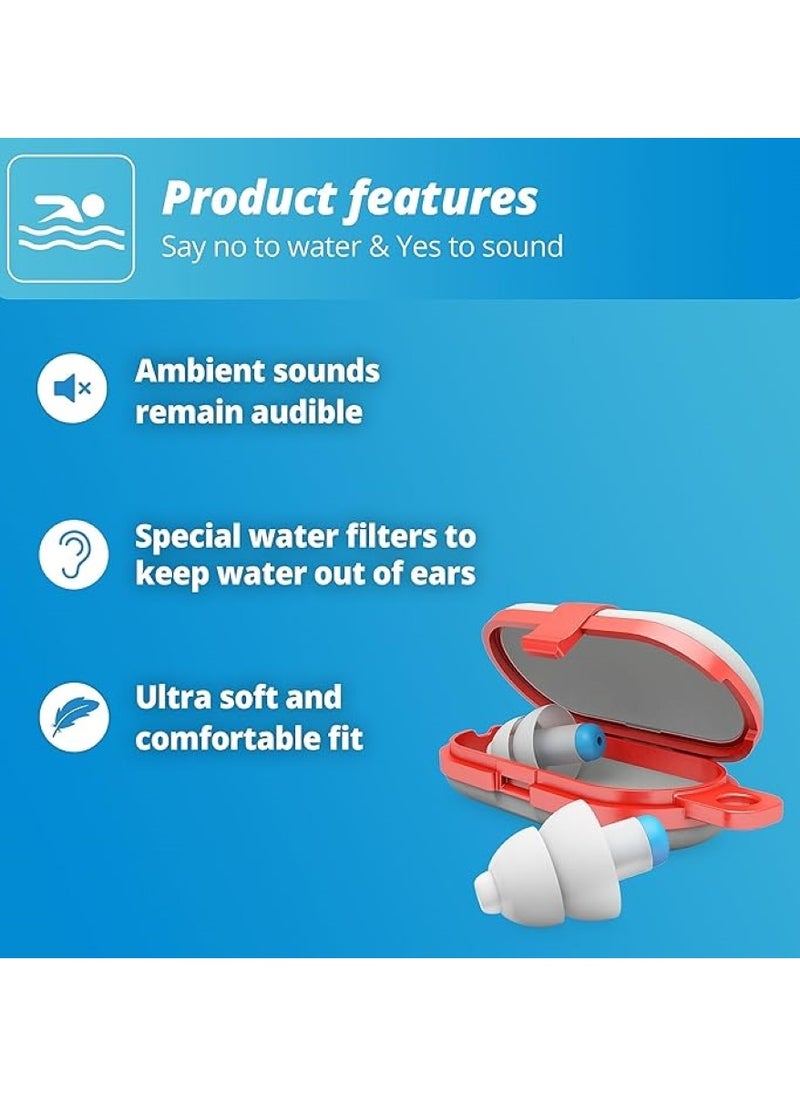 Product features
Say no to water & Yes to sound

Ambient sounds remain audible

Special water filters to keep water out of ears

Ultra soft and comfortable fit